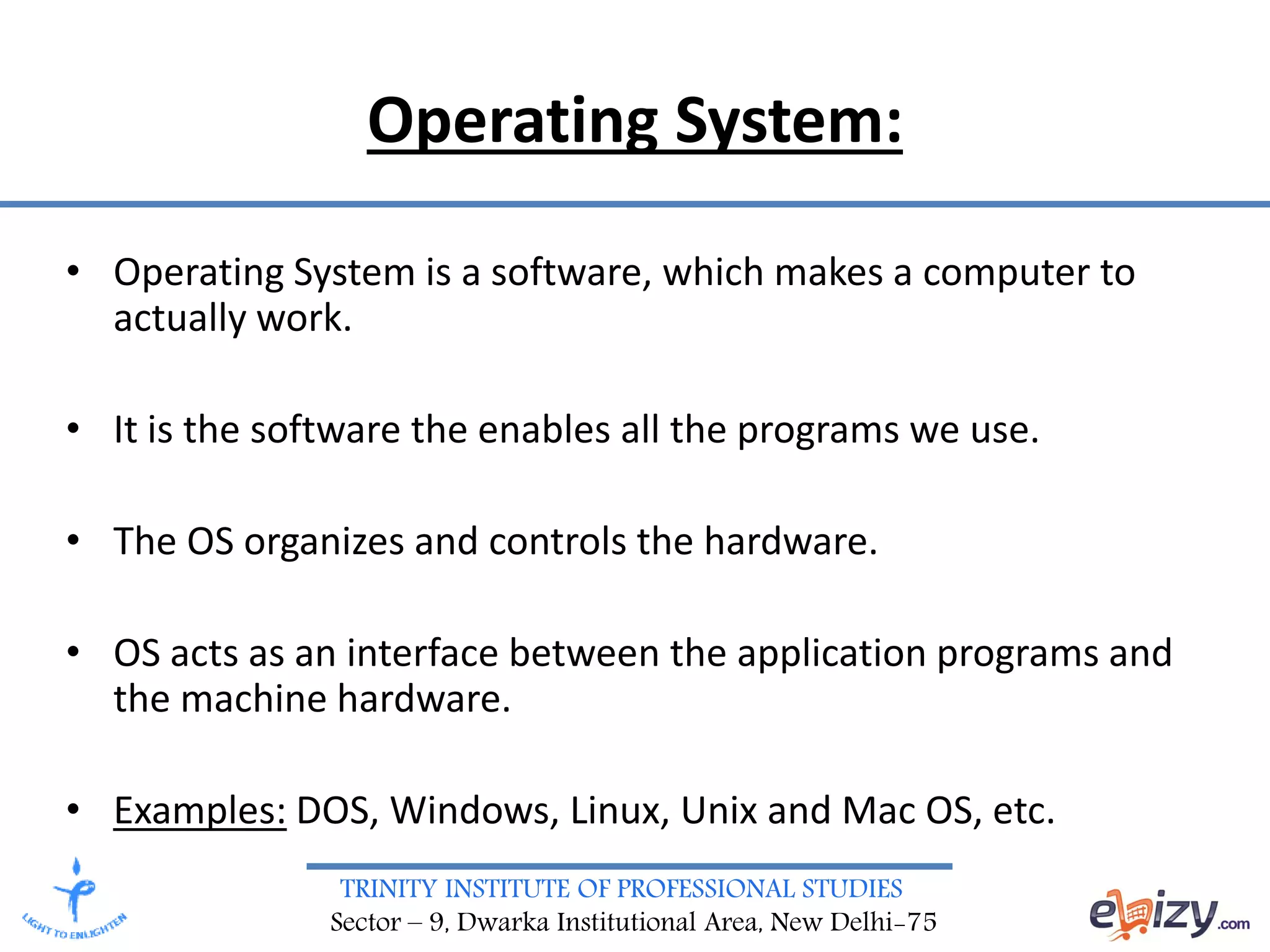 Operating System:

• Operating System is a software, which makes a computer to actually work.

• It is the software the enables all the programs we use.

• The OS organizes and controls the hardware.

• OS acts as an interface between the application programs and the machine hardware.

• Examples: DOS, Windows, Linux, Unix and Mac OS, etc.

LIGHT TO ENLIGHTEN

TRINITY INSTITUTE OF PROFESSIONAL STUDIES
Sector – 9, Dwarka Institutional Area, New Delhi-75

ebizy.com